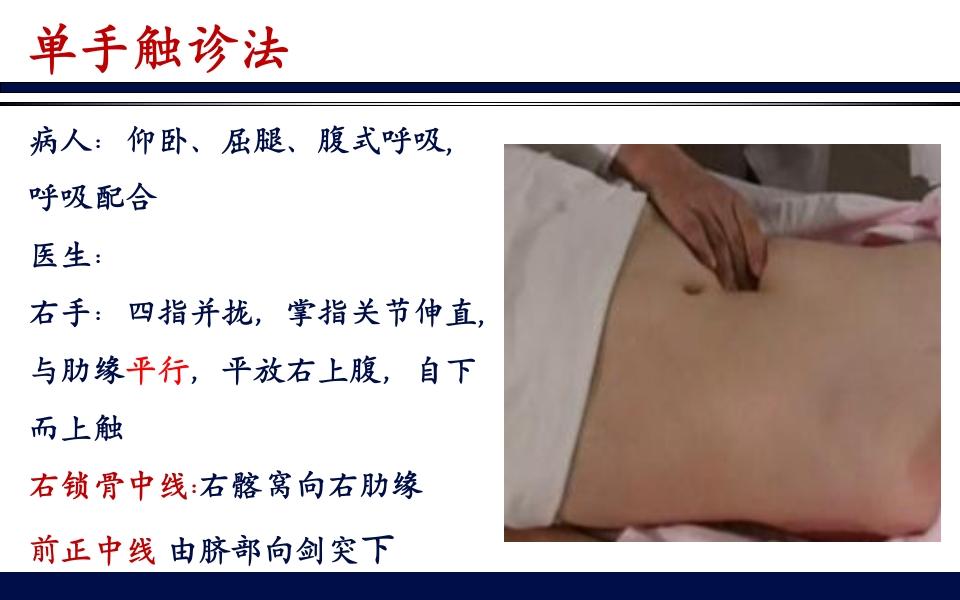 单手触诊法

病人：仰卧、屈腿、腹式呼吸，呼吸配合

医生：

右手：四指并拢，掌指关节伸直，与肋缘平行，平放右上腹，自下而上触

右锁骨中线:右髂窝向右肋缘

前正中线 由脐部向剑突下